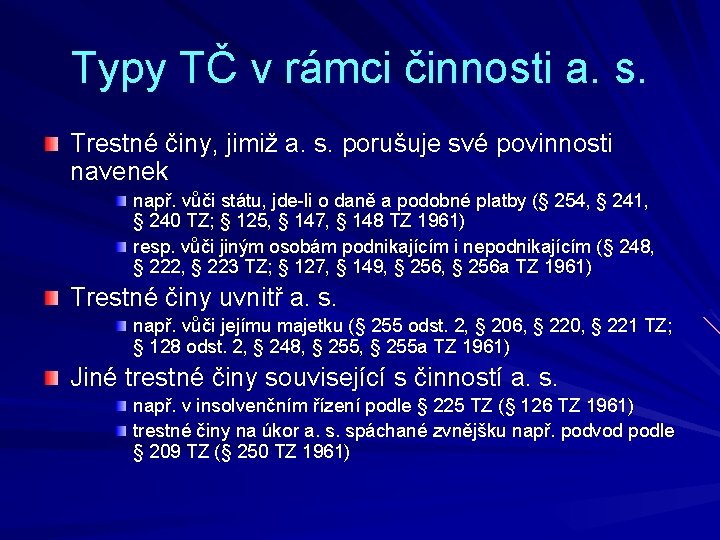 Typy TČ v rámci činnosti a. s.

Trestné činy, jimiž a. s. porušuje své povinnosti navenek

např. vůči státu, jde-li o daně a podobné platby (§ 254, § 241, § 240 TZ; § 125, § 147, § 148 TZ 1961)

resp. vůči jiným osobám podnikajícím i nepodnikajícím (§ 248, § 222, § 223 TZ; § 127, § 149, § 256, § 256a TZ 1961)

Trestné činy uvnitř a. s.

např. vůči jejímu majetku (§ 255 odst. 2, § 206, § 220, § 221 TZ; § 128 odst. 2, § 248, § 255, § 255a TZ 1961)

Jiné trestné činy související s činností a. s.

např. v insolvenčním řízení podle § 225 TZ (§ 126 TZ 1961)

trestné činy na úkor a. s. spáchané zvnějšku např. podvod podle § 209 TZ (§ 250 TZ 1961)